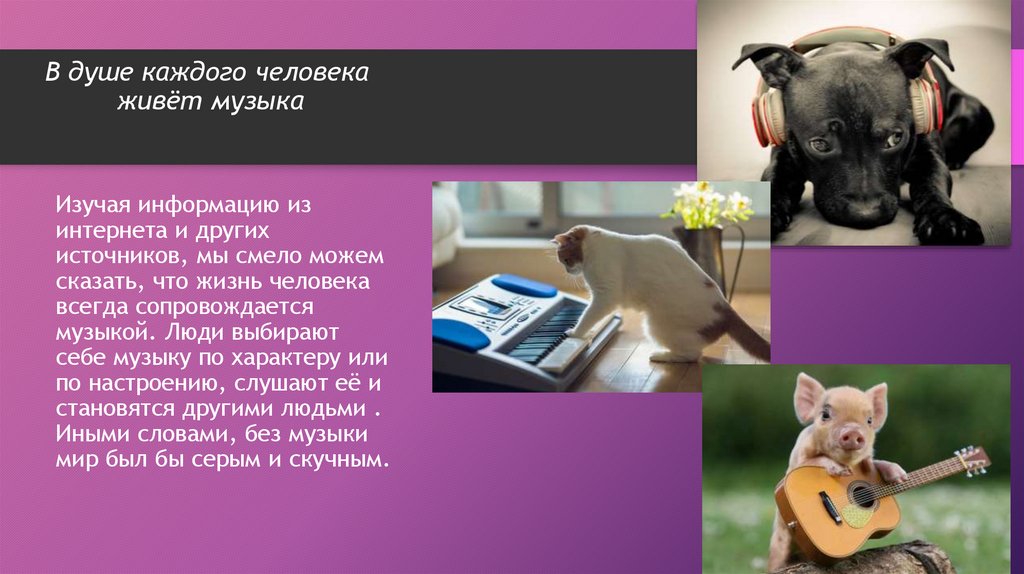 В душе каждого человека живёт музыка

Изучая информацию из интернета и других источников, мы смело можем сказать, что жизнь человека всегда сопровождается музыкой. Люди выбирают себе музыку по характеру или по настроению, слушают её и становятся другими людьми . Иными словами, без музыки мир был бы серым и скучным.